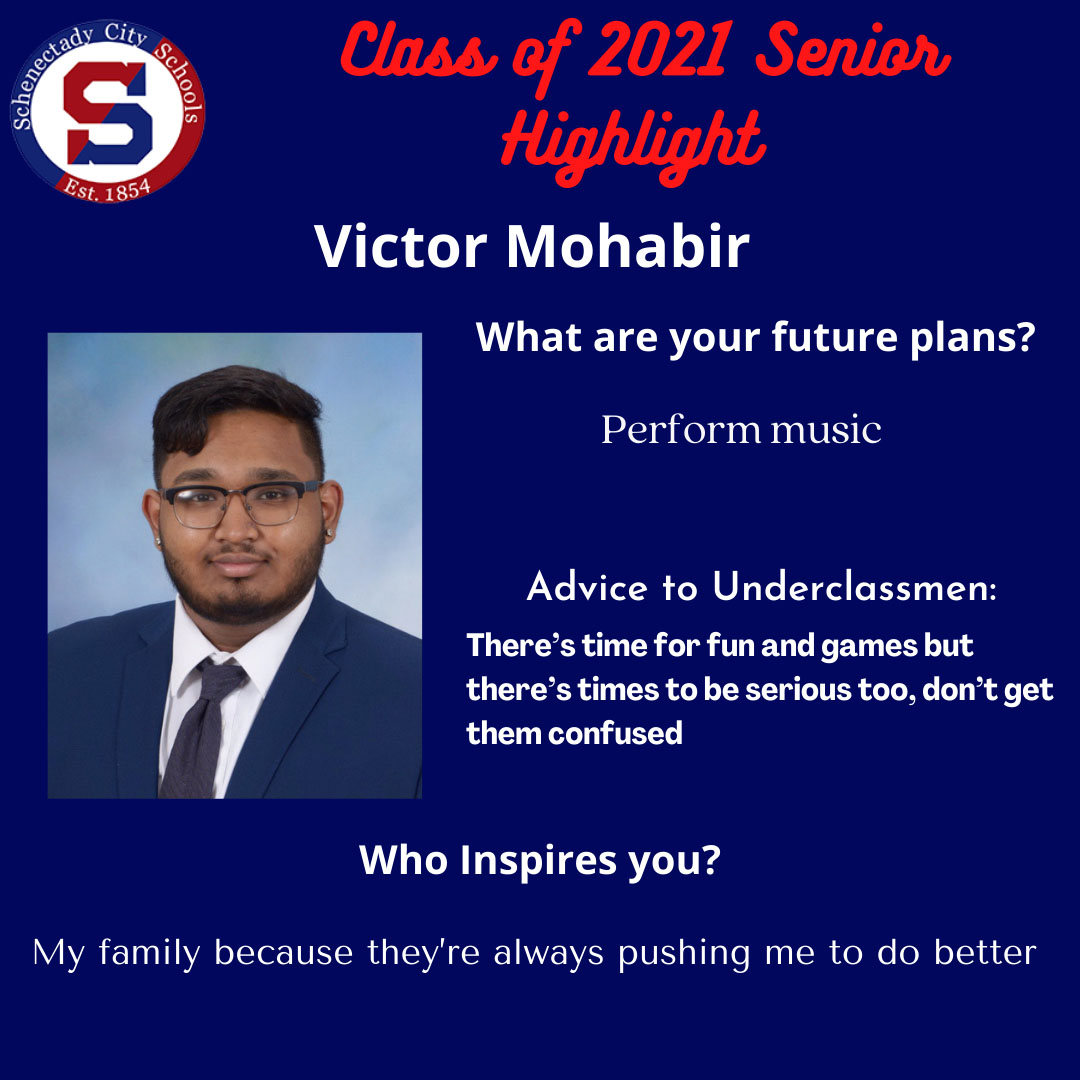 Schenectady City Schools
S
Est. 1854

Class of 2021 Senior Highlight

Victor Mohabir

What are your future plans?

Perform music

Advice to Underclassmen:

There's time for fun and games but there's times to be serious too, don't get them confused

Who Inspires you?

My family because they're always pushing me to do better